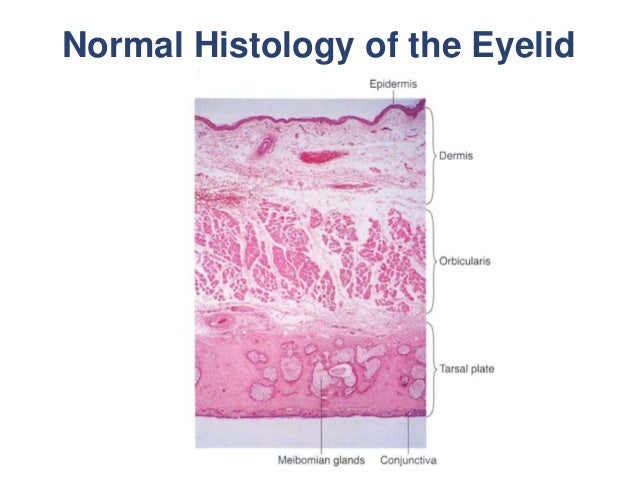 Normal Histology of the Eyelid

Epidermis

Dermis

Orbicularis

Tarsal plate

Meibomian glands

Conjunctiva